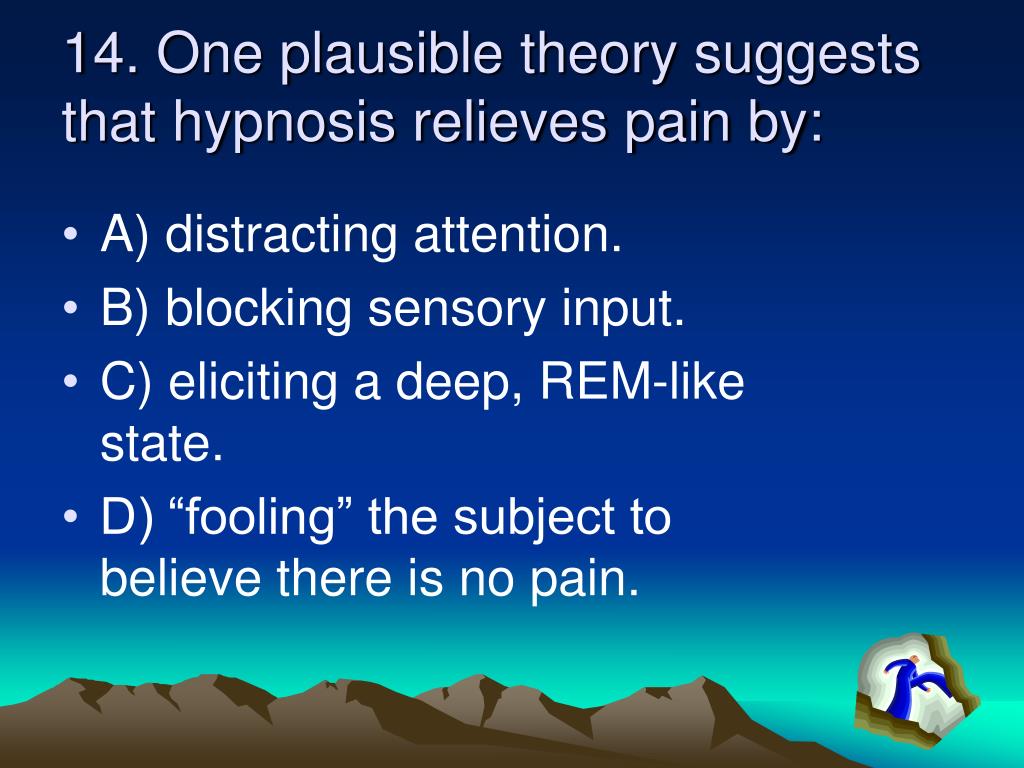 14. One plausible theory suggests that hypnosis relieves pain by:

• A) distracting attention.
• B) blocking sensory input.
• C) eliciting a deep, REM-like state.
• D) “fooling” the subject to believe there is no pain.